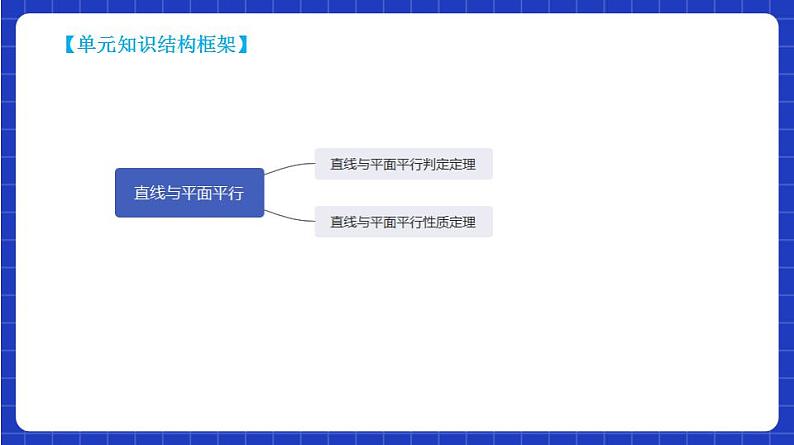 【单元知识结构框架】

直线与平面平行

直线与平面平行判定定理

直线与平面平行性质定理